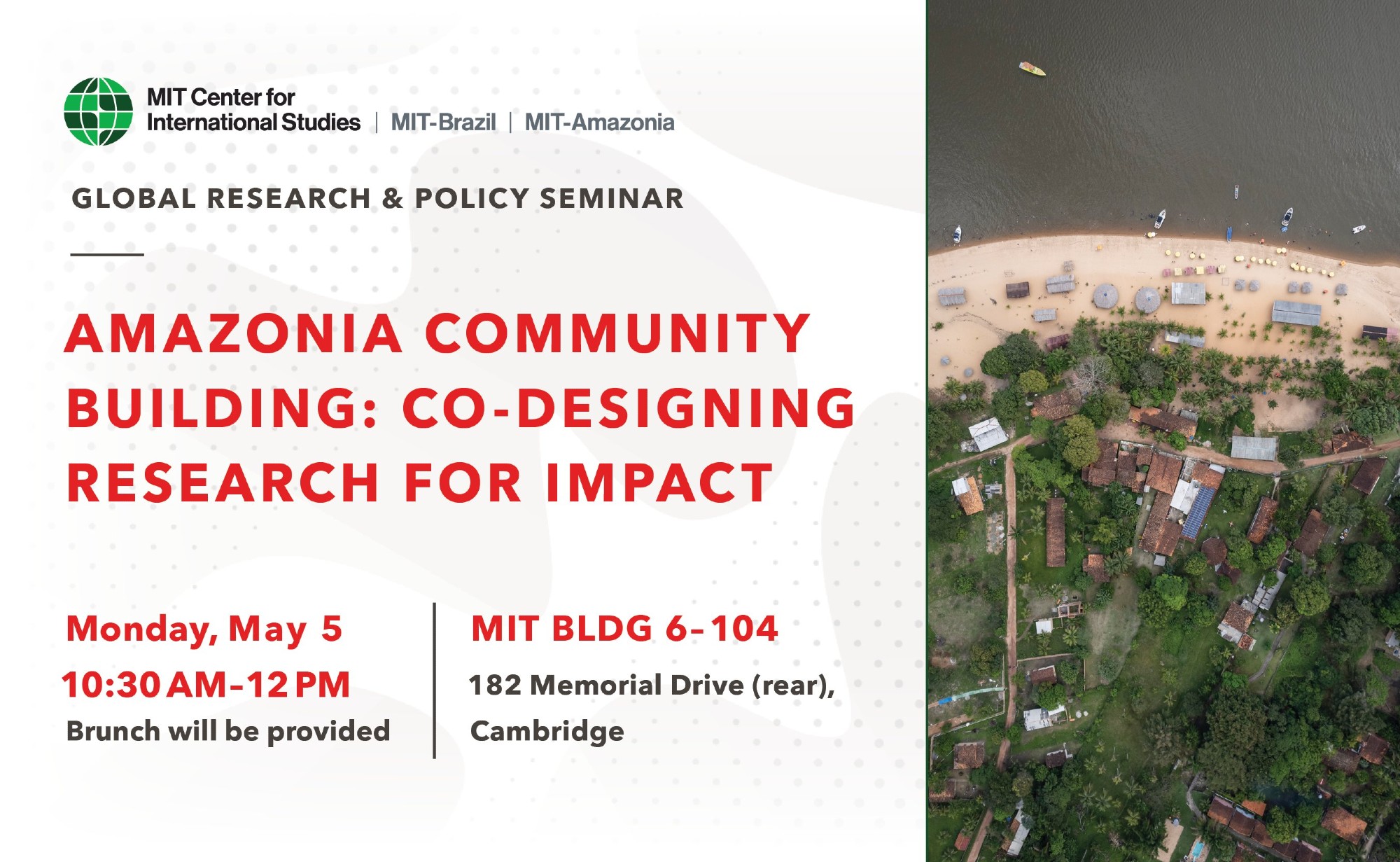 MIT Center for International Studies | MIT-Brazil | MIT-Amazonia

GLOBAL RESEARCH & POLICY SEMINAR

AMAZONIA COMMUNITY BUILDING: CO-DESIGNING RESEARCH FOR IMPACT

Monday, May 5
10:30 AM–12 PM
Brunch will be provided

MIT BLDG 6–104
182 Memorial Drive (rear), Cambridge